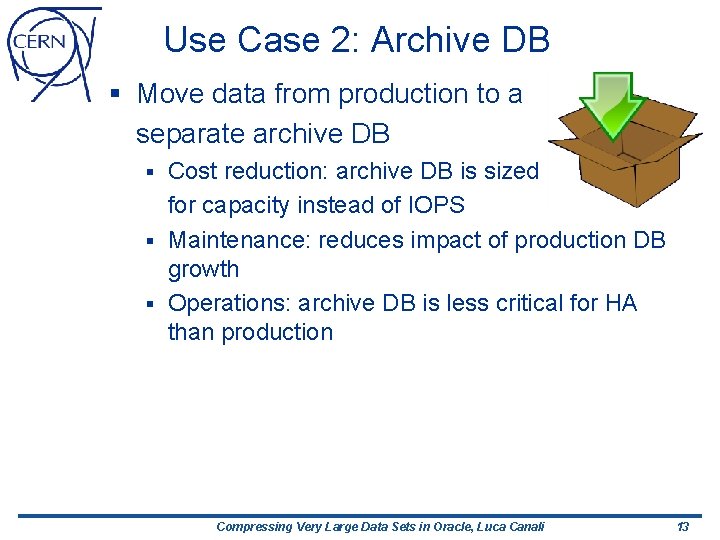 CERN

Use Case 2: Archive DB

▪ Move data from production to a separate archive DB

▪ Cost reduction: archive DB is sized for capacity instead of IOPS

▪ Maintenance: reduces impact of production DB growth

▪ Operations: archive DB is less critical for HA than production

Compressing Very Large Data Sets in Oracle, Luca Canali

13